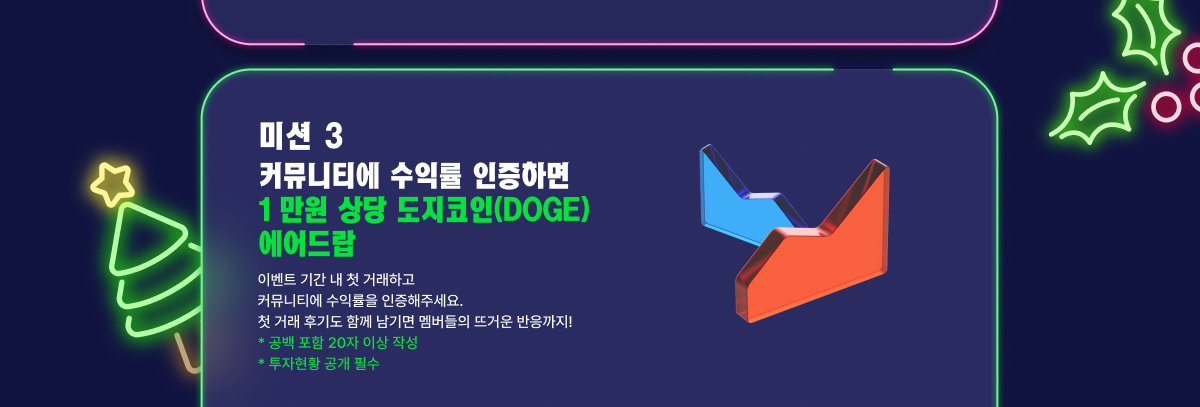 미션 3
커뮤니티에 수익률 인증하면
1 만원 상당 도지코인(DOGE)
에어드랍

이벤트 기간 내 첫 거래하고
커뮤니티에 수익률을 인증해주세요.
첫 거래 후기도 함께 남기면 멤버들의 뜨거운 반응까지!
* 공백 포함 20자 이상 작성
* 투자현황 공개 필수